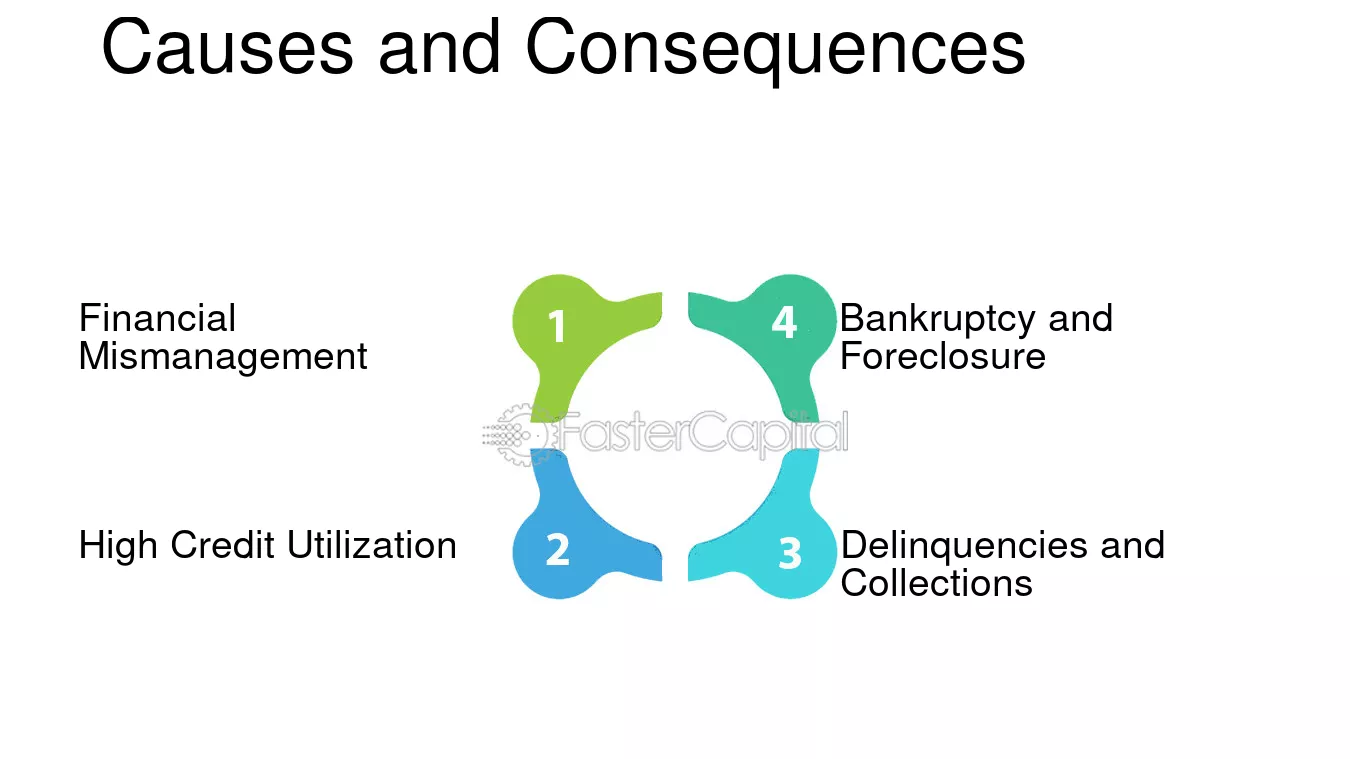 Causes and Consequences

Financial Mismanagement

1

4

Bankruptcy and Foreclosure

FasterCapital

High Credit Utilization

2

3

Delinquencies and Collections